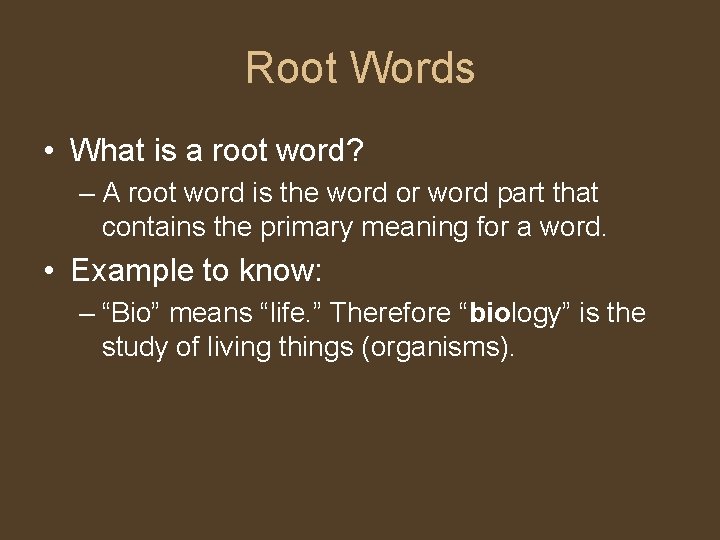 Root Words

• What is a root word?
– A root word is the word or word part that contains the primary meaning for a word.

• Example to know:
– “Bio” means “life.” Therefore “biology” is the study of living things (organisms).